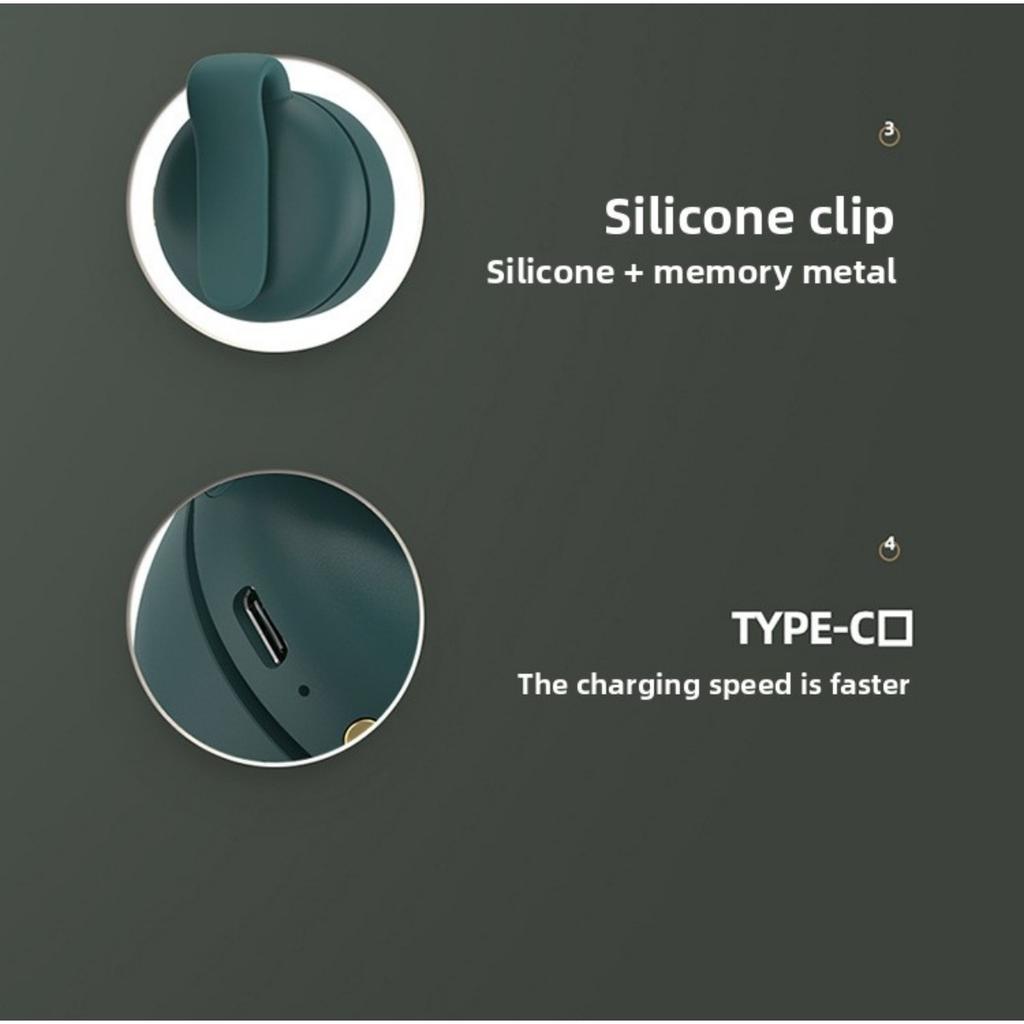 3

Silicone clip

Silicone + memory metal

4

TYPE-C□

The charging speed is faster